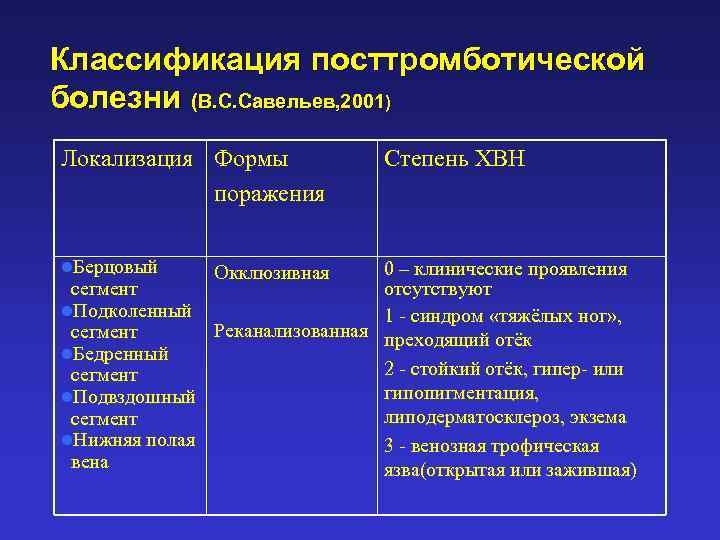 Классификация посттромботической болезни (В.С.Савельев,2001)

| Локализация | Формы поражения | Степень ХВН |
|---|---|---|
| ●Берцовый сегмент ●Подколенный сегмент ●Бедренный сегмент ●Подвздошный сегмент ●Нижняя полая вена | Окклюзивная Реканализованная | 0 – клинические проявления отсутствуют 1 - синдром «тяжёлых ног», преходящий отёк 2 - стойкий отёк, гипер- или гипопигментация, липодерматосклероз, экзема 3 - венозная трофическая язва(открытая или зажившая) |